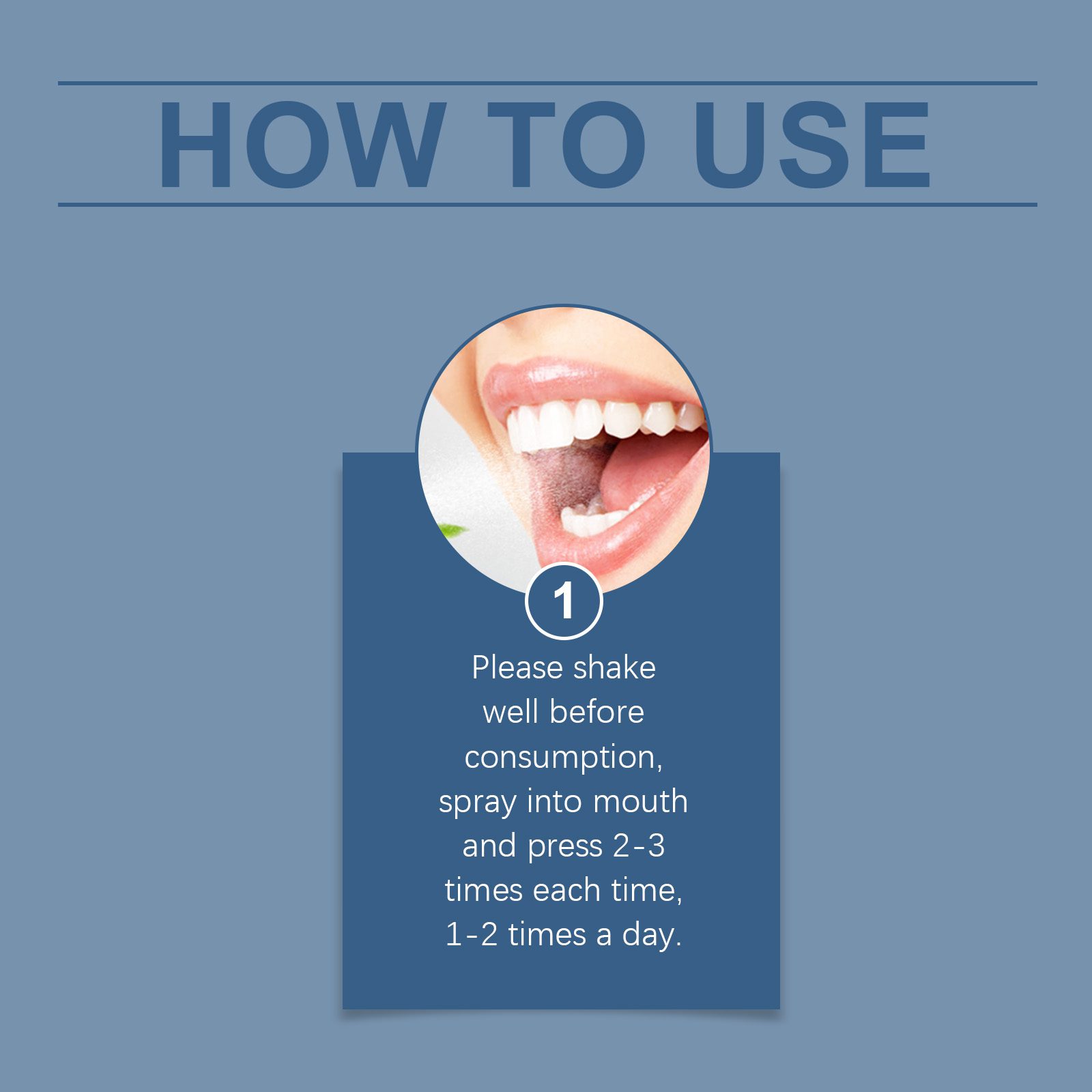 HOW TO USE

1

Please shake well before consumption, spray into mouth and press 2-3 times each time, 1-2 times a day.